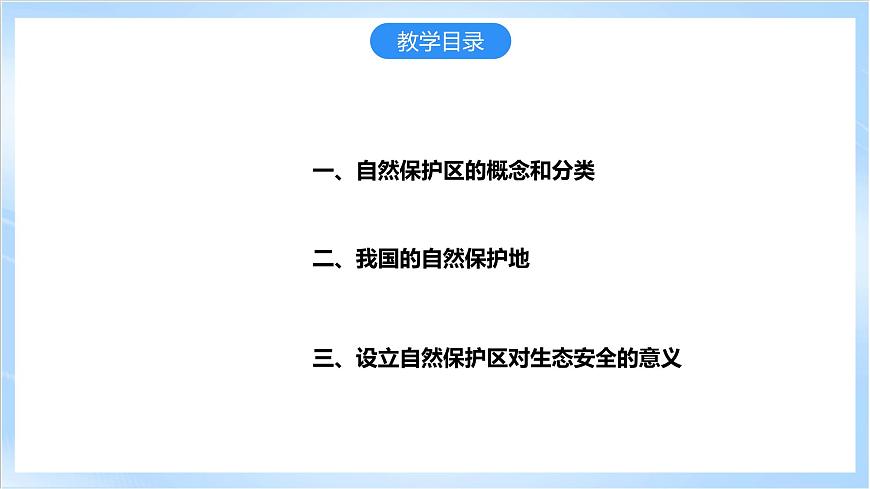 教学目录

一、自然保护区的概念和分类

二、我国的自然保护地

三、设立自然保护区对生态安全的意义